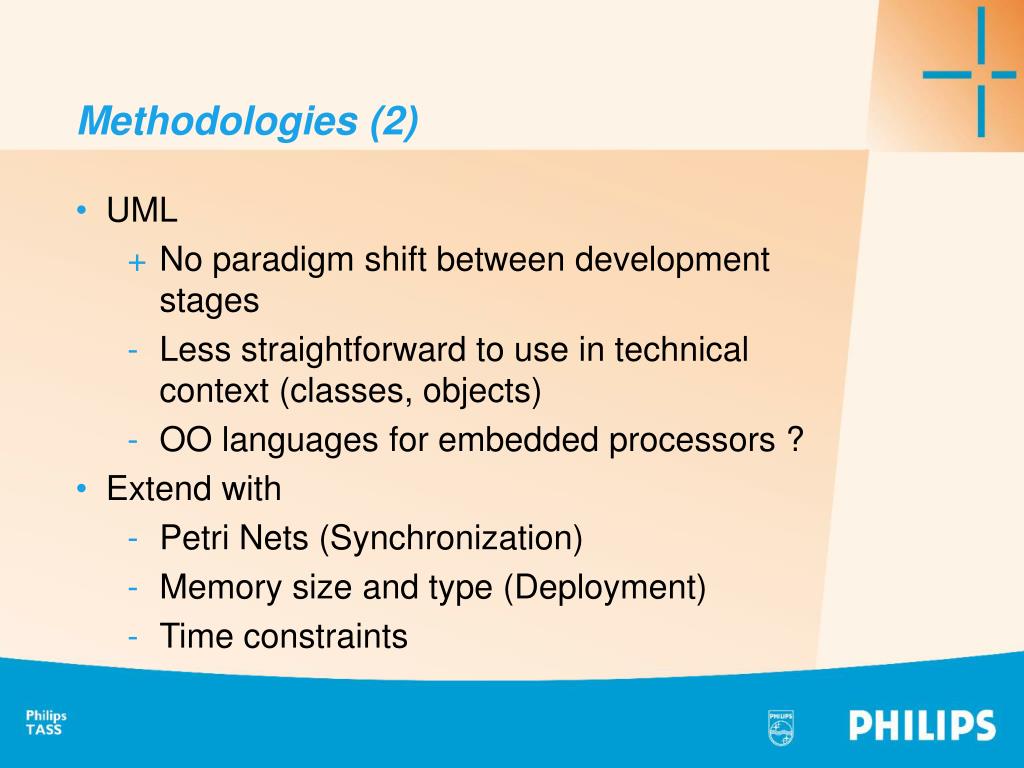 Methodologies (2)

• UML
+ No paradigm shift between development stages
- Less straightforward to use in technical context (classes, objects)
- OO languages for embedded processors ?
• Extend with
- Petri Nets (Synchronization)
- Memory size and type (Deployment)
- Time constraints

Philips TASS

PHILIPS

PHILIPS